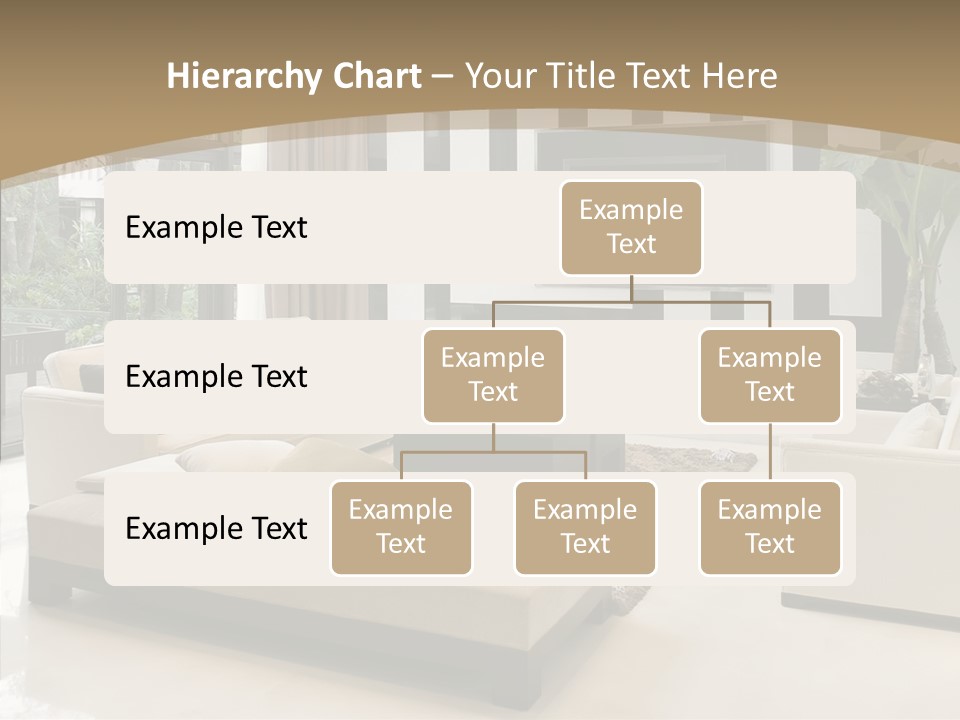 Hierarchy Chart – Your Title Text Here

Example Text

Example Text

Example Text

Example Text

Example Text

Example Text

Example Text

Example Text

Example Text